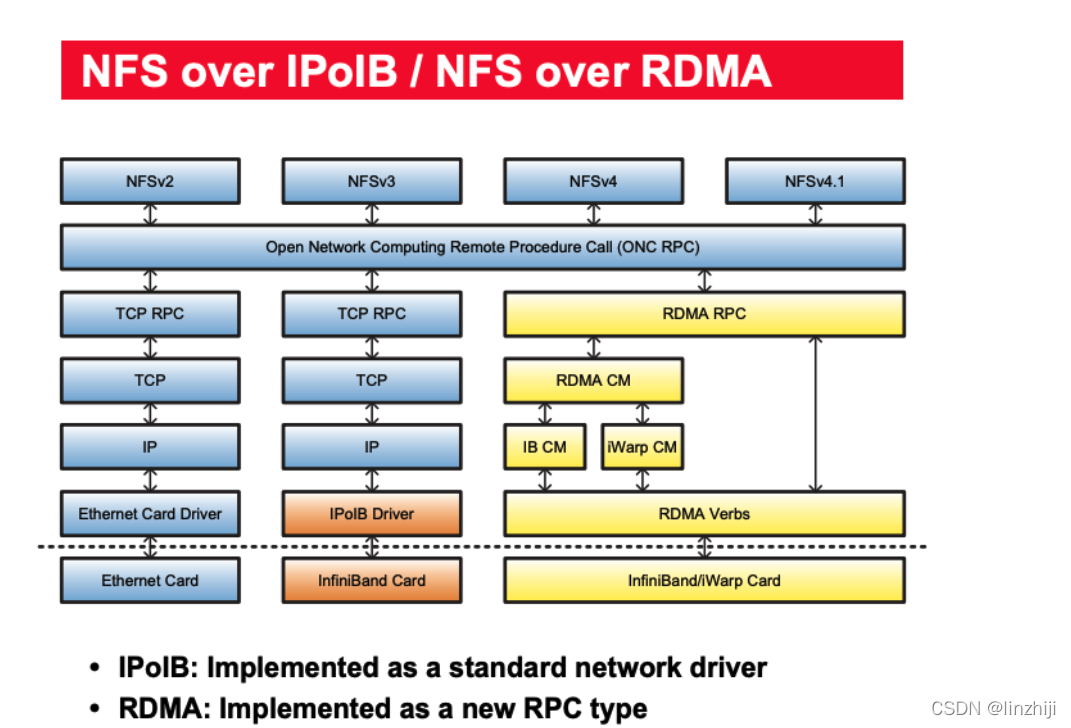 NFS over IPoIB / NFS over RDMA

NFSv2

NFSv3

NFSv4

NFSv4.1

Open Network Computing Remote Procedure Call (ONC RPC)

TCP RPC

TCP RPC

RDMA RPC

TCP

TCP

RDMA CM

IP

IP

IB CM

iWarp CM

Ethernet Card Driver

IPoIB Driver

RDMA Verbs

Ethernet Card

InfiniBand Card

InfiniBand/iWarp Card

• IPoIB: Implemented as a standard network driver
• RDMA: Implemented as a new RPC type

CSDN @linzhiji